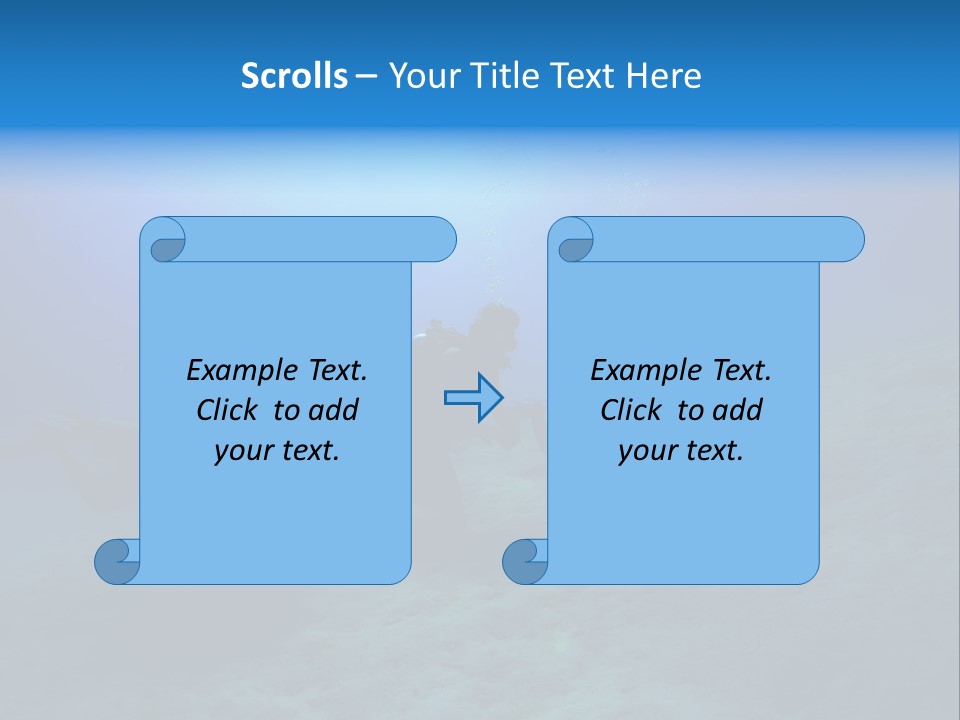 Scrolls – Your Title Text Here

Example Text. Click to add your text.

Example Text. Click to add your text.